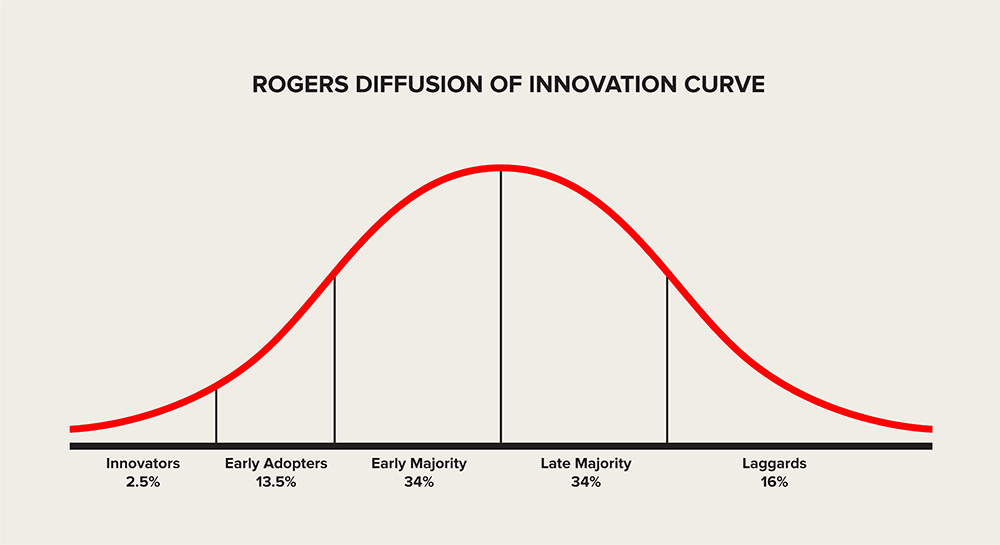 ROGERS DIFFUSION OF INNOVATION CURVE

Innovators
2.5%

Early Adopters
13.5%

Early Majority
34%

Late Majority
34%

Laggards
16%